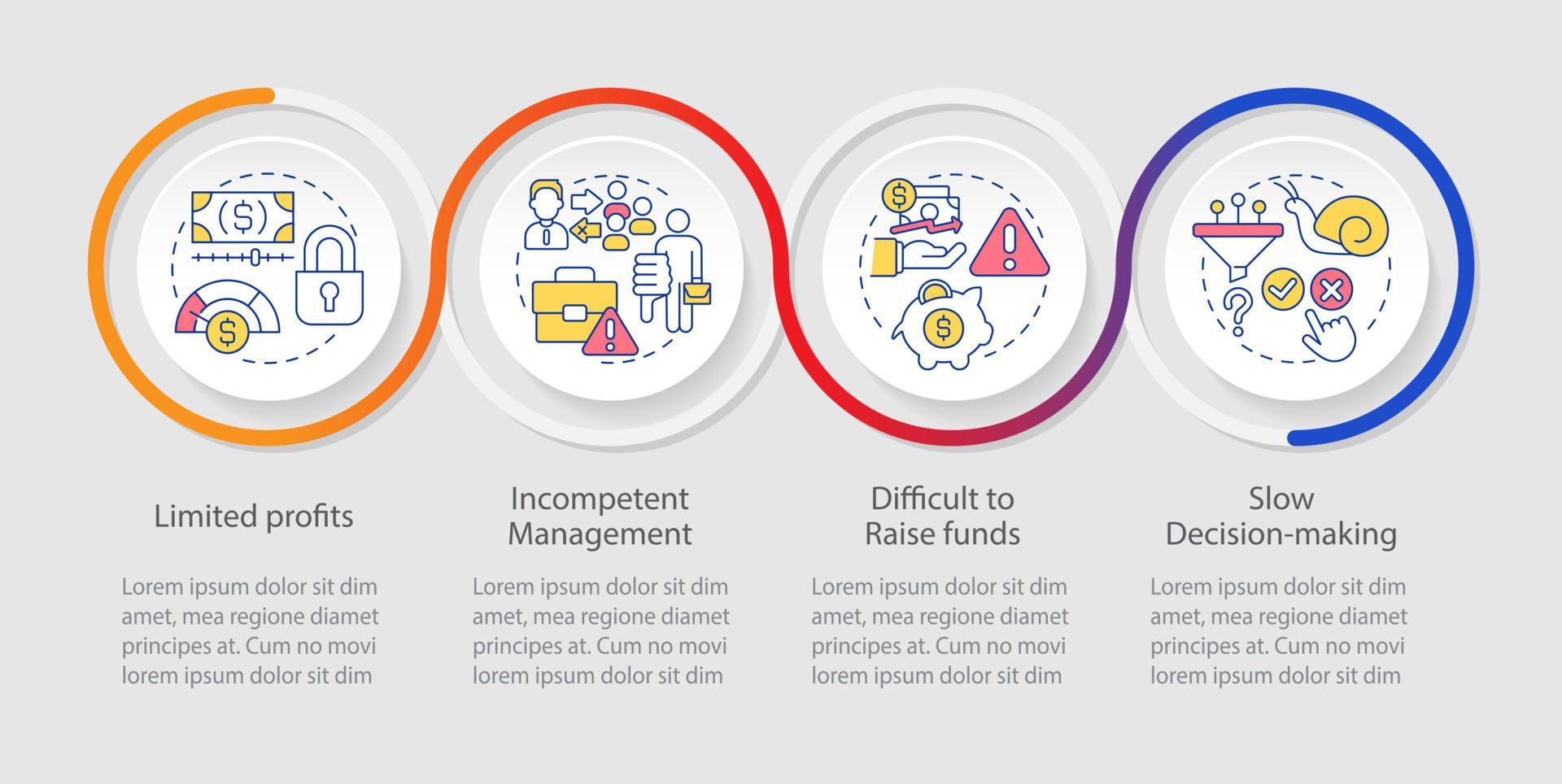 Limited profits

Lorem ipsum dolor sit dim amet, mea regione diamet principes at. Cum no movi lorem ipsum dolor sit dim

Incompetent Management

Lorem ipsum dolor sit dim amet, mea regione diamet principes at. Cum no movi lorem ipsum dolor sit dim

Difficult to Raise funds

Lorem ipsum dolor sit dim amet, mea regione diamet principes at. Cum no movi lorem ipsum dolor sit dim

Slow Decision-making

Lorem ipsum dolor sit dim amet, mea regione diamet principes at. Cum no movi lorem ipsum dolor sit dim